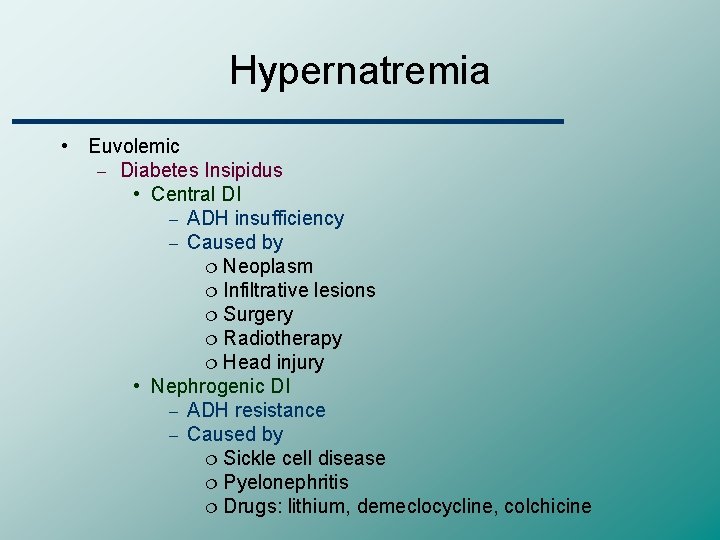 Hypernatremia

• Euvolemic
– Diabetes Insipidus
• Central DI
– ADH insufficiency
– Caused by
o Neoplasm
o Infiltrative lesions
o Surgery
o Radiotherapy
o Head injury
• Nephrogenic DI
– ADH resistance
– Caused by
o Sickle cell disease
o Pyelonephritis
o Drugs: lithium, demeclocycline, colchicine